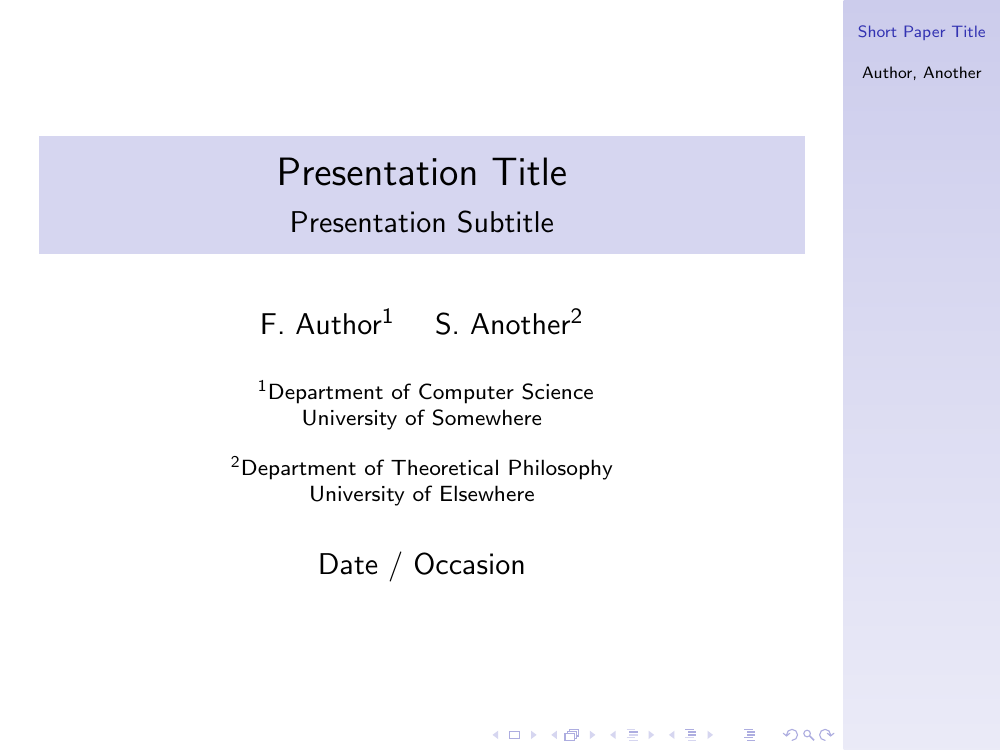 Short Paper Title

Author, Another

Presentation Title

Presentation Subtitle

F. Author$^1$ S. Another$^2$

$^1$Department of Computer Science
University of Somewhere

$^2$Department of Theoretical Philosophy
University of Elsewhere

Date / Occasion